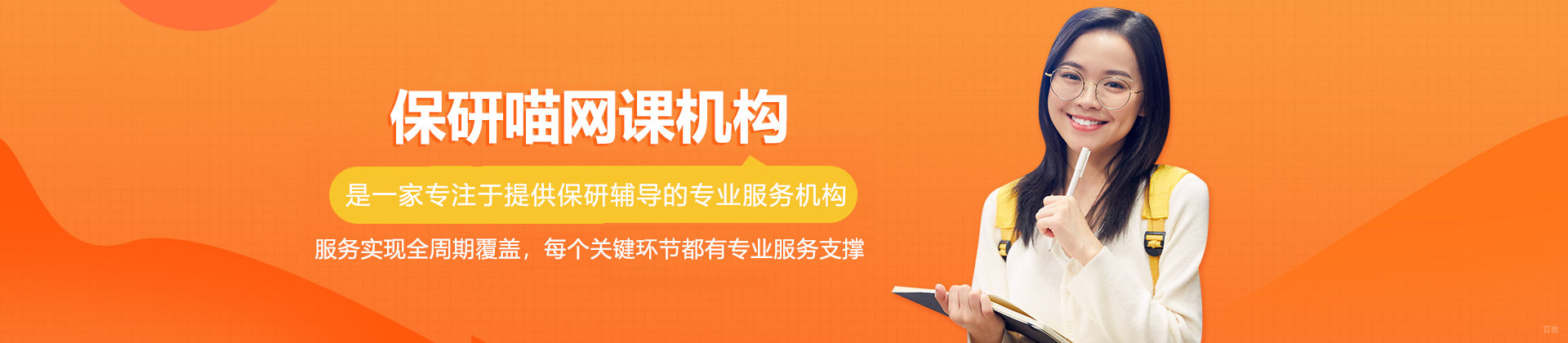 保研喵网课机构

是一家专注于提供保研辅导的专业服务机构

服务实现全周期覆盖，每个关键环节都有专业服务支撑

百教